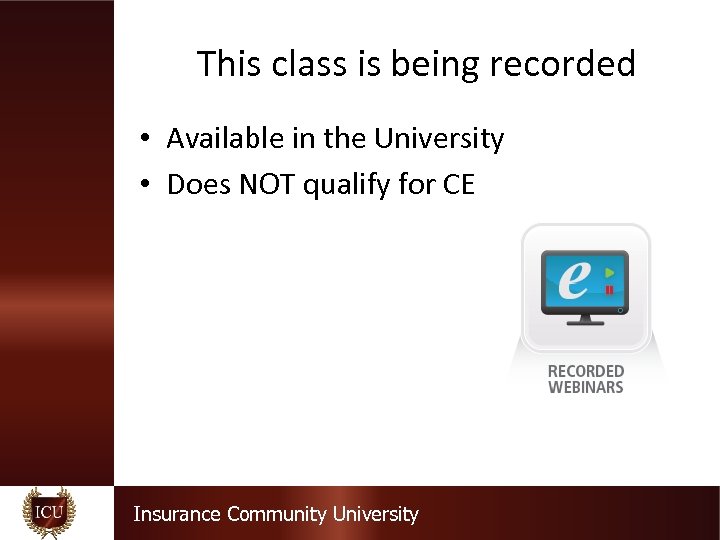 This class is being recorded

• Available in the University
• Does NOT qualify for CE

e

RECORDED WEBINARS

ICU

Insurance Community University